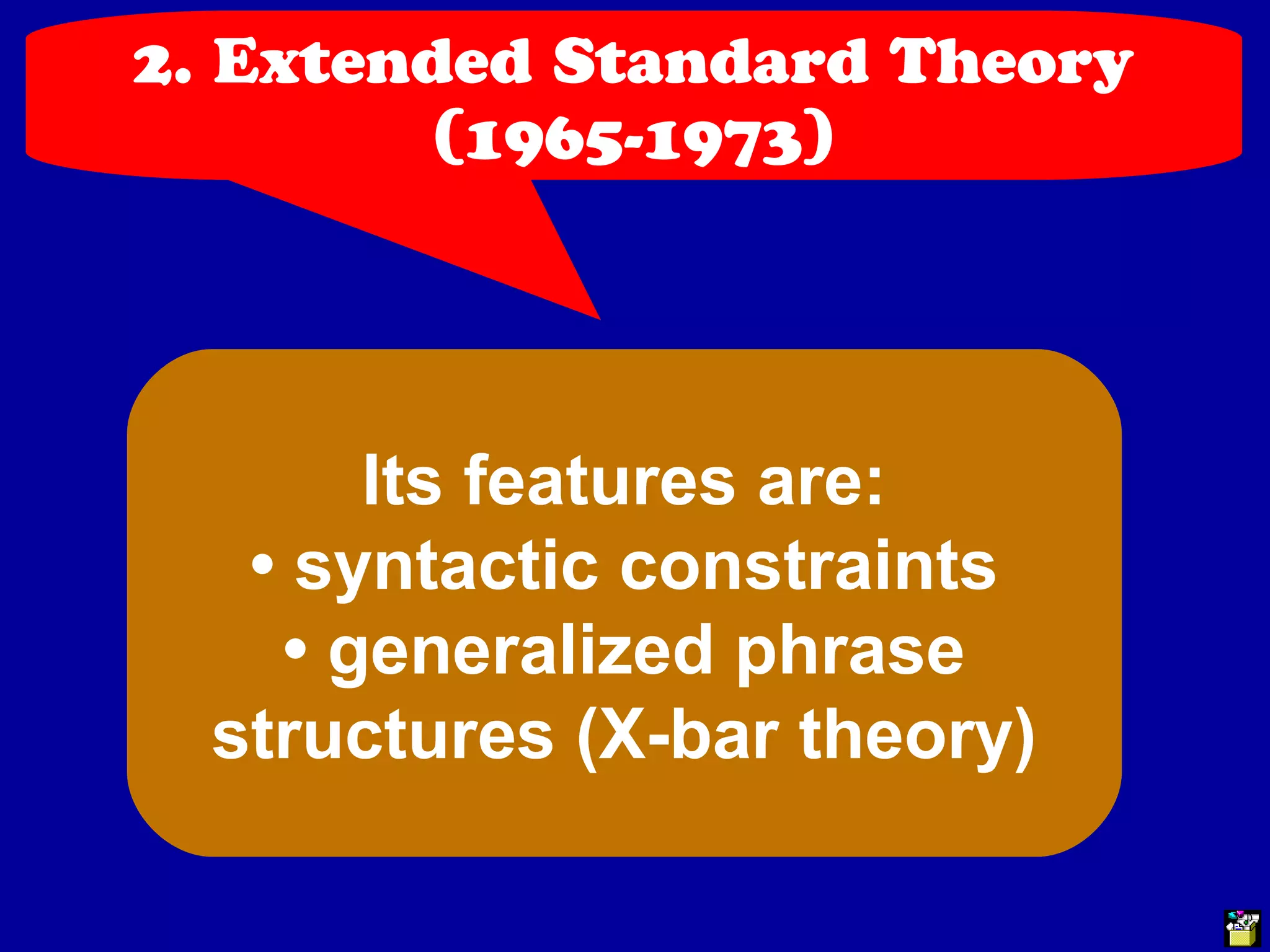 2. Extended Standard Theory (1965-1973)

Its features are:
• syntactic constraints
• generalized phrase structures (X-bar theory)